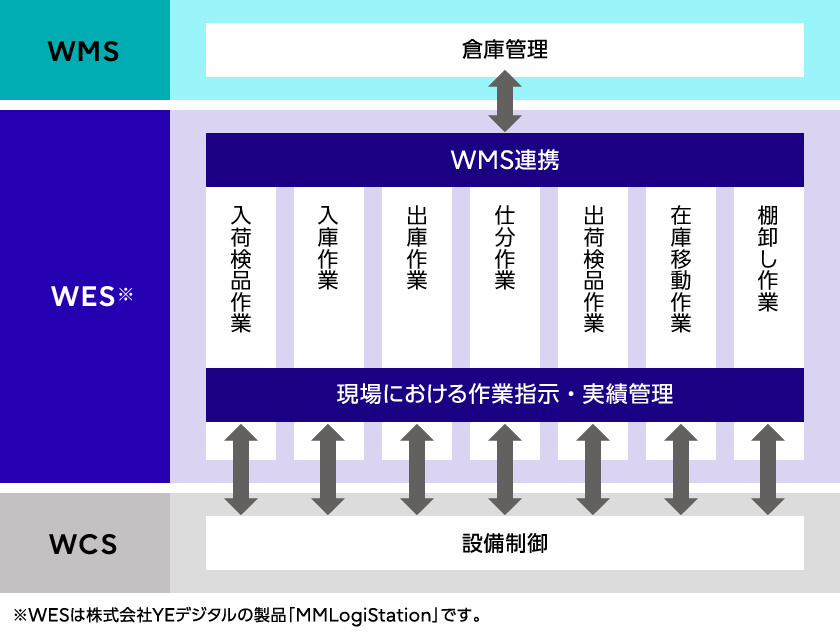 WMS

倉庫管理

WES※

WMS連携

入荷検品作業

入庫作業

出庫作業

仕分作業

出荷検品作業

在庫移動作業

棚卸し作業

現場における作業指示・実績管理

WCS

設備制御

※WESは株式会社YEデジタルの製品「MMLogiStation」です。